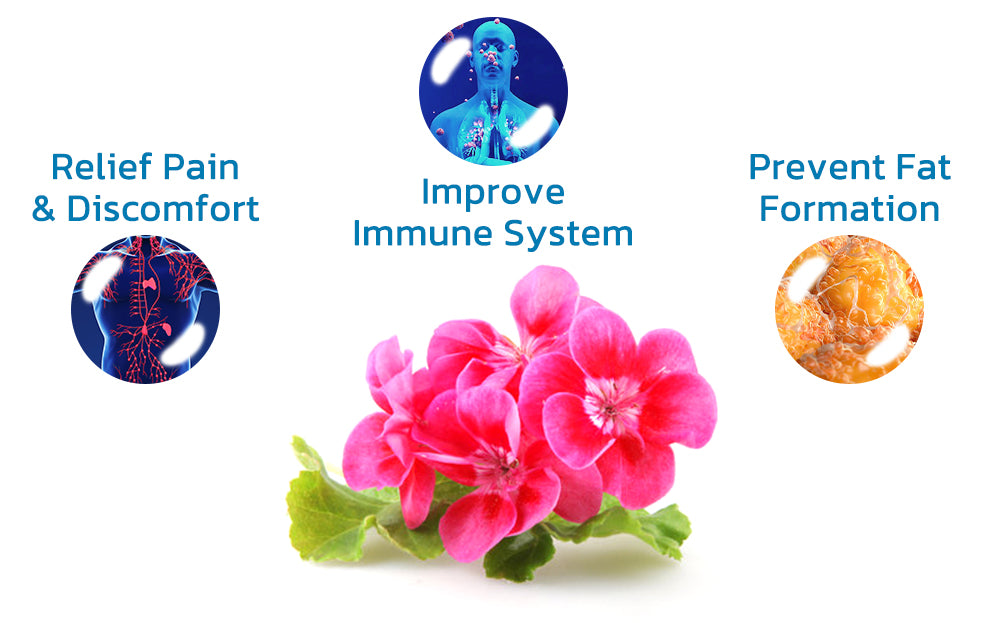 Relief Pain & Discomfort

Improve Immune System

Prevent Fat Formation